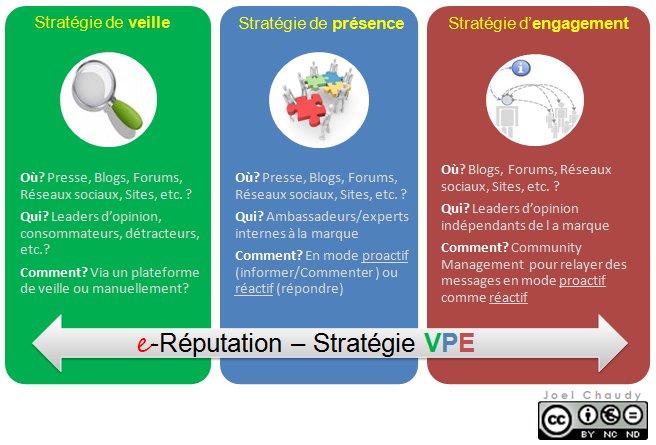 Stratégie de veille

Où? Presse, Blogs, Forums, Réseaux sociaux, Sites, etc. ?

Qui? Leaders d'opinion, consommateurs, détracteurs, etc.?

Comment? Via un plateforme de veille ou manuellement?

Stratégie de présence

Où? Presse, Blogs, Forums, Réseaux sociaux, Sites, etc. ?

Qui? Ambassadeurs/experts internes à la marque

Comment? En mode proactif (informer/Commenter ) ou réactif (répondre)

Stratégie d'engagement

Où? Blogs, Forums, Réseaux sociaux, Sites, etc. ?

Qui? Leaders d'opinion indépendants de l a marque

Comment? Community Management pour relayer des messages en mode proactif comme réactif

e-Réputation – Stratégie VPE

Joel Chaudy

cc BY NC ND